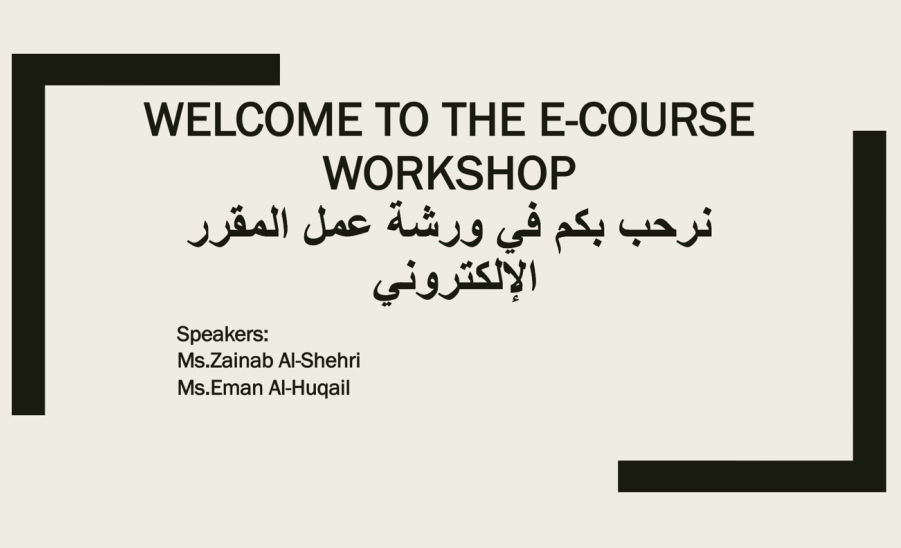 WELCOME TO THE E-COURSE WORKSHOP
نرحب بكم في ورشة عمل المقرر الإلكتروني

Speakers:
Ms.Zainab Al-Shehri
Ms.Eman Al-Huqail